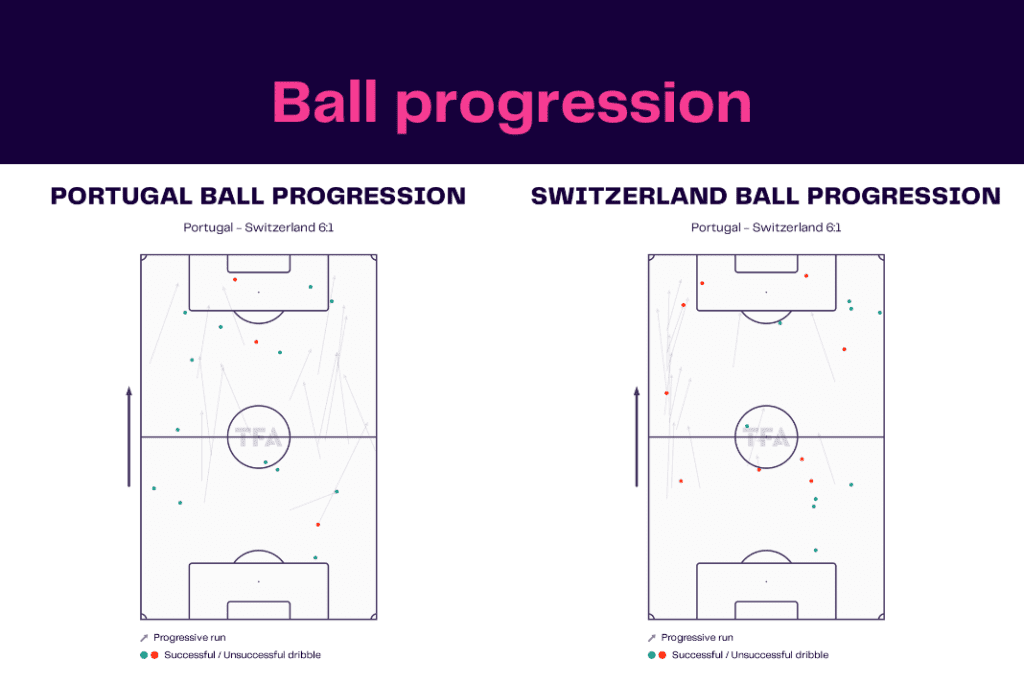 Ball progression

PORTUGAL BALL PROGRESSION

Portugal - Switzerland 6:1

TFA

Progressive run

Successful / Unsuccessful dribble

SWITZERLAND BALL PROGRESSION

Portugal - Switzerland 6:1

TFA

Progressive run

Successful / Unsuccessful dribble